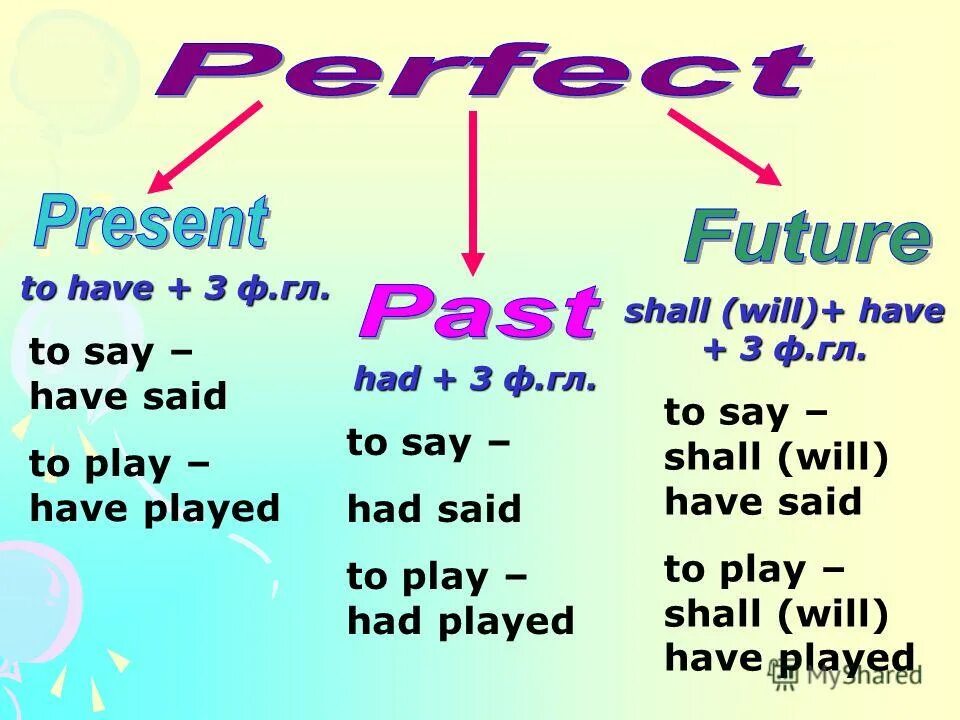 Perfect

Present

to have + 3 ф.гл.

to say – have said

to play – have played

Past

had + 3 ф.гл.

to say –

had said

to play – had played

Future

shall (will)+ have + 3 ф.гл.

to say – shall (will) have said

to play – shall (will) have played

MyShared